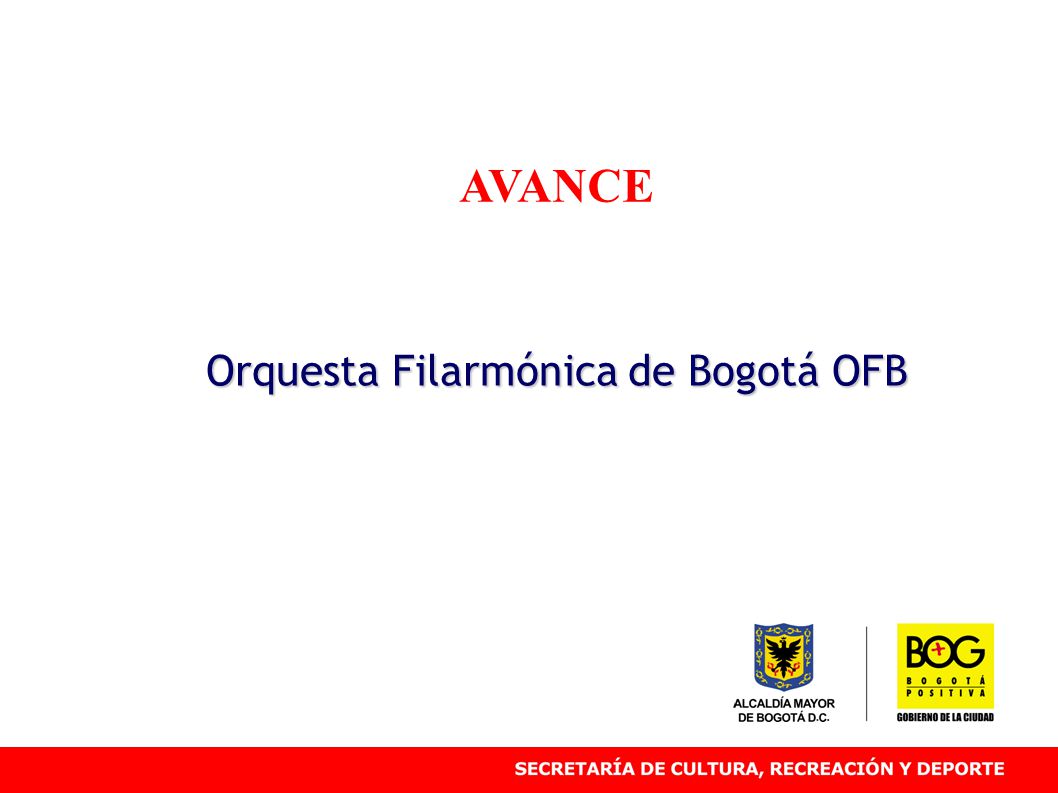 AVANCE

Orquesta Filarmónica de Bogotá OFB

ALCALDÍA MAYOR DE BOGOTÁ D.C.

BOG
BOGOTÁ POSITIVA
GOBIERNO DE LA CIUDAD

SECRETARÍA DE CULTURA, RECREACIÓN Y DEPORTE